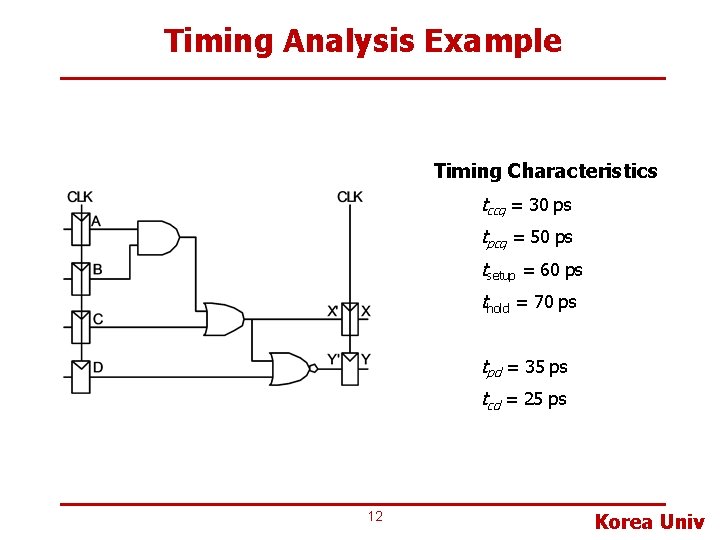 Timing Analysis Example

CLK

A

B

C

D

CLK

X'

X

Y'

Y

Timing Characteristics

$t_{ccq}$ = 30 ps

$t_{pcq}$ = 50 ps

$t_{setup}$ = 60 ps

$t_{hold}$ = 70 ps

$t_{pd}$ = 35 ps

$t_{cd}$ = 25 ps

12

Korea Univ